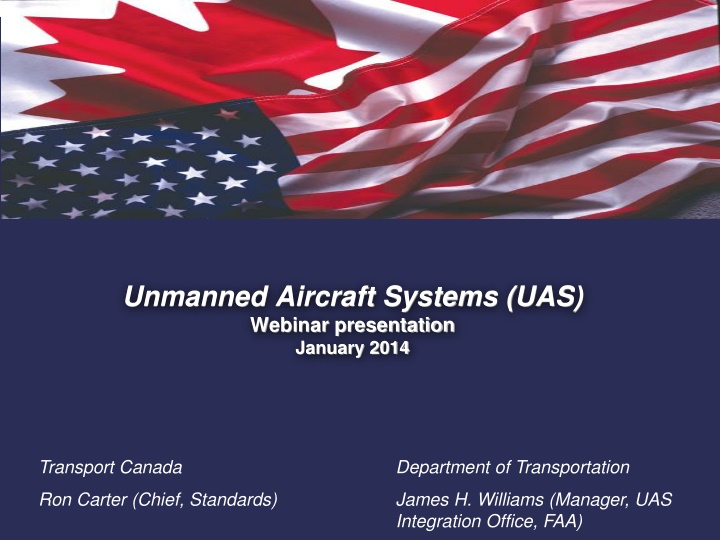 Unmanned Aircraft Systems (UAS)
Webinar presentation
January 2014

Transport Canada

Ron Carter (Chief, Standards)

Department of Transportation

James H. Williams (Manager, UAS Integration Office, FAA)